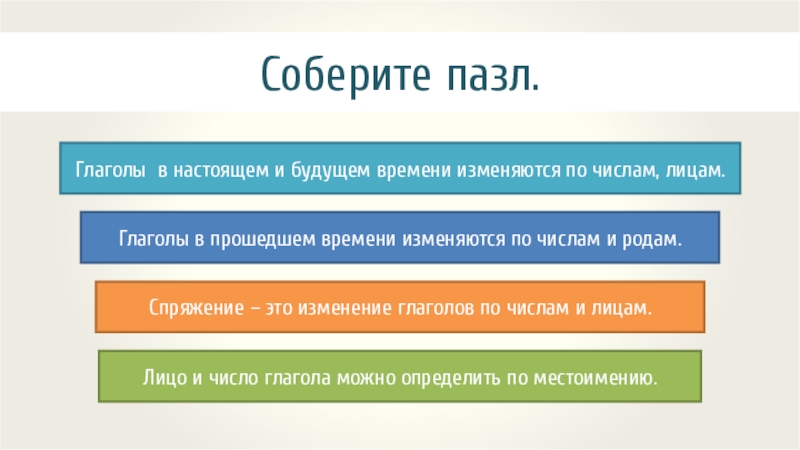 Соберите пазл.

Глаголы в настоящем и будущем времени изменяются по числам, лицам.

Глаголы в прошедшем времени изменяются по числам и родам.

Спряжение – это изменение глаголов по числам и лицам.

Лицо и число глагола можно определить по местоимению.